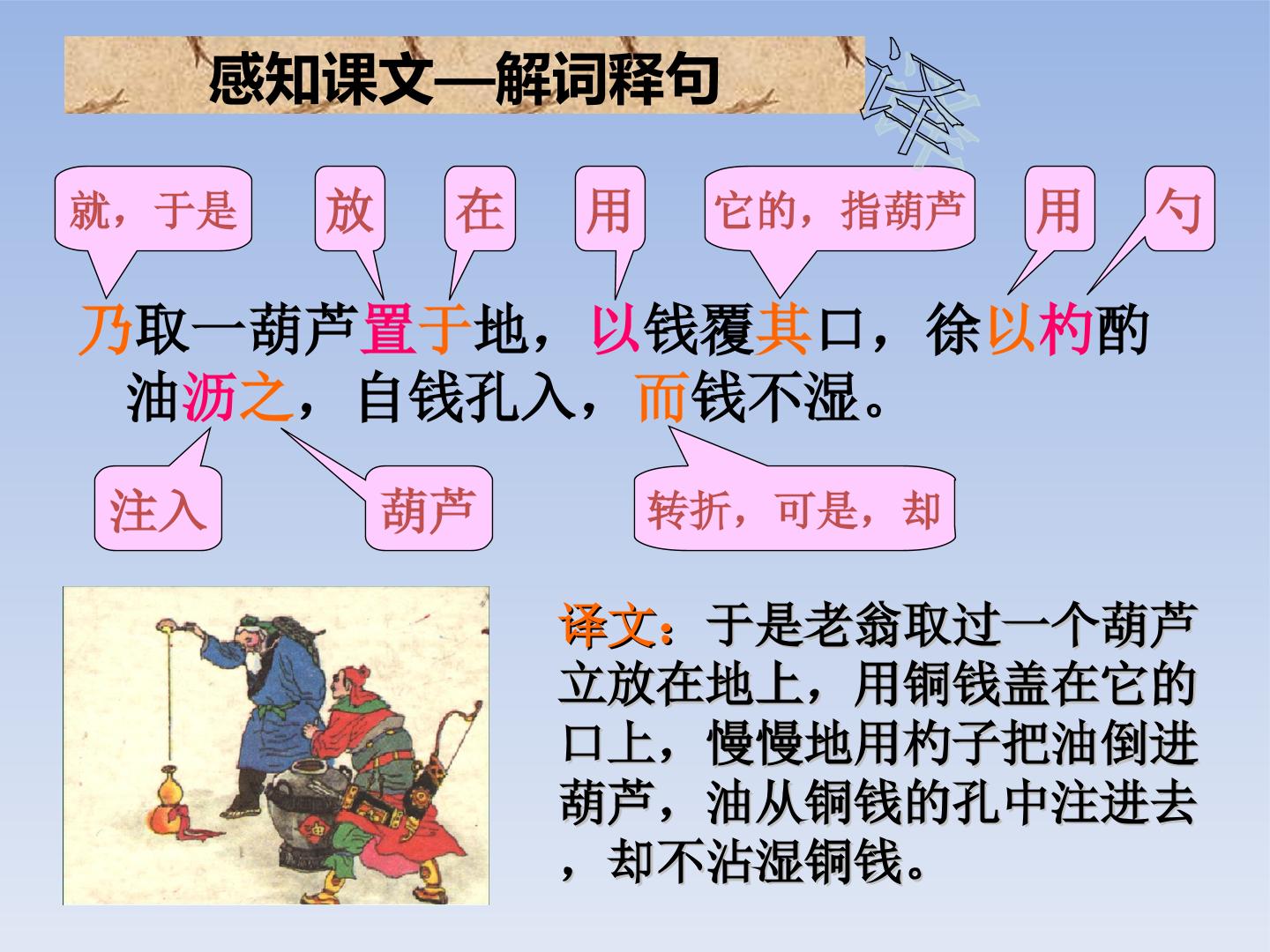 感知课文—解词释句

译

就，于是 放 在 用 它的，指葫芦 用 勺

乃取一葫芦置于地，以钱覆其口，徐以杓酌油沥之，自钱孔入，而钱不湿。

注入 葫芦 转折，可是，却

译文：于是老翁取过一个葫芦立放在地上，用铜钱盖在它的口上，慢慢地用杓子把油倒进葫芦，油从铜钱的孔中注进去，却不沾湿铜钱。